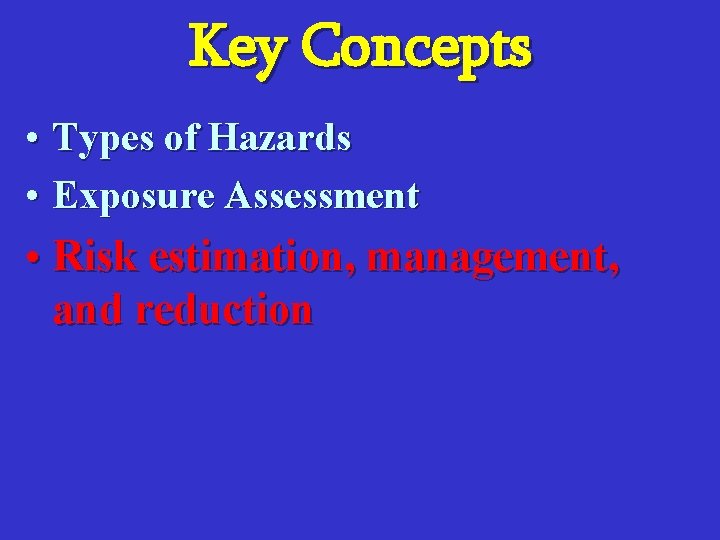 Key Concepts

• Types of Hazards
• Exposure Assessment
• Risk estimation, management, and reduction